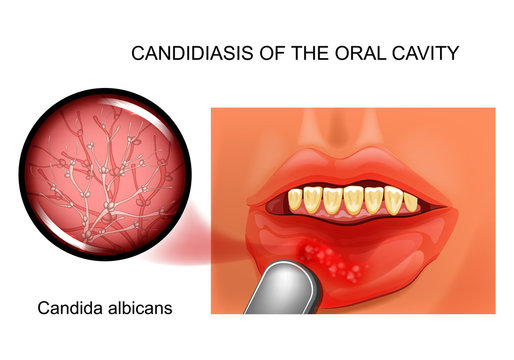 CANDIDIASIS OF THE ORAL CAVITY

Candida albicans